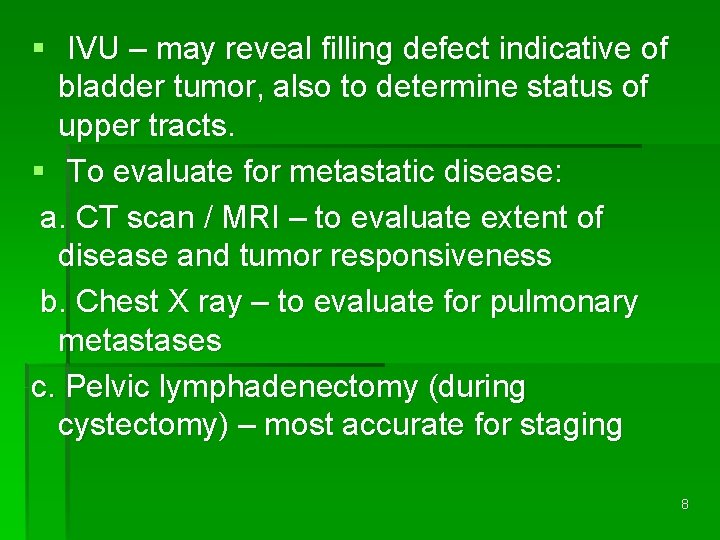 ▪ IVU – may reveal filling defect indicative of bladder tumor, also to determine status of upper tracts.

▪ To evaluate for metastatic disease:

a. CT scan / MRI – to evaluate extent of disease and tumor responsiveness

b. Chest X ray – to evaluate for pulmonary metastases

c. Pelvic lymphadenectomy (during cystectomy) – most accurate for staging

8